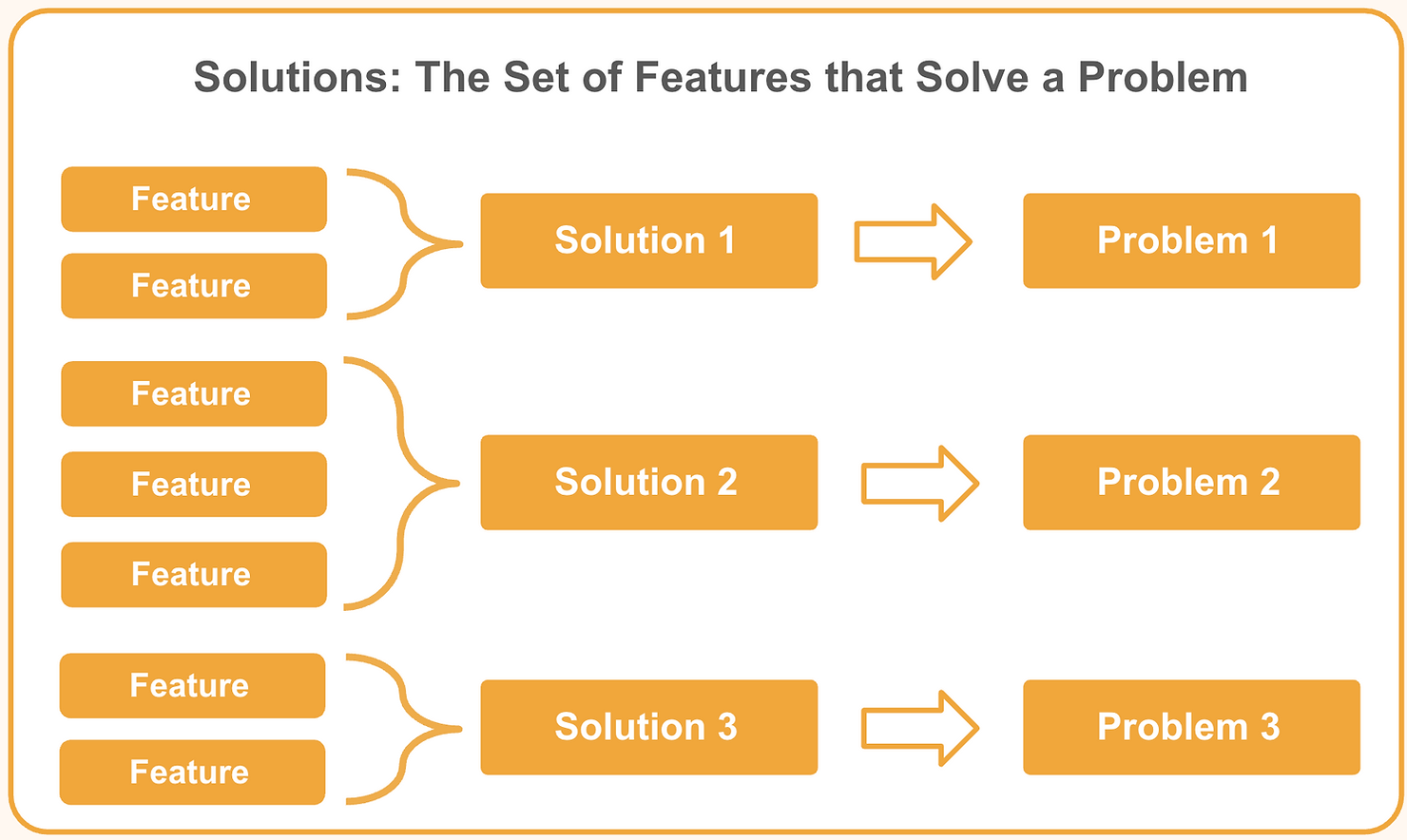 Solutions: The Set of Features that Solve a Problem

Feature

Feature

Solution 1

Problem 1

Feature

Feature

Feature

Solution 2

Problem 2

Feature

Feature

Solution 3

Problem 3